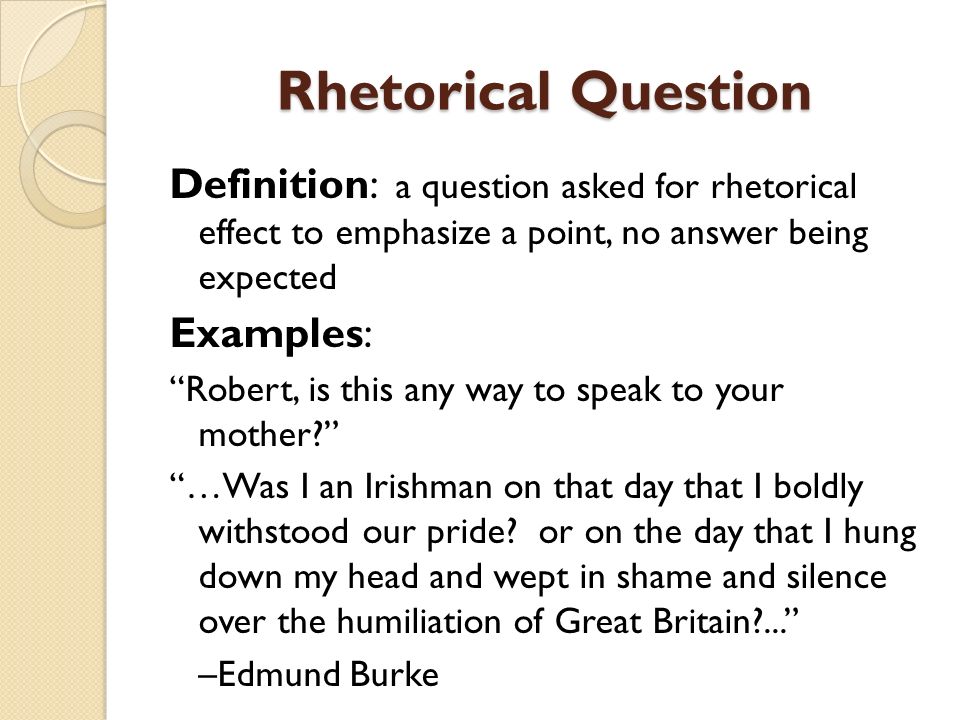 Rhetorical Question

Definition: a question asked for rhetorical effect to emphasize a point, no answer being expected

Examples:

“Robert, is this any way to speak to your mother?”

“…Was I an Irishman on that day that I boldly withstood our pride? or on the day that I hung down my head and wept in shame and silence over the humiliation of Great Britain?...”

–Edmund Burke